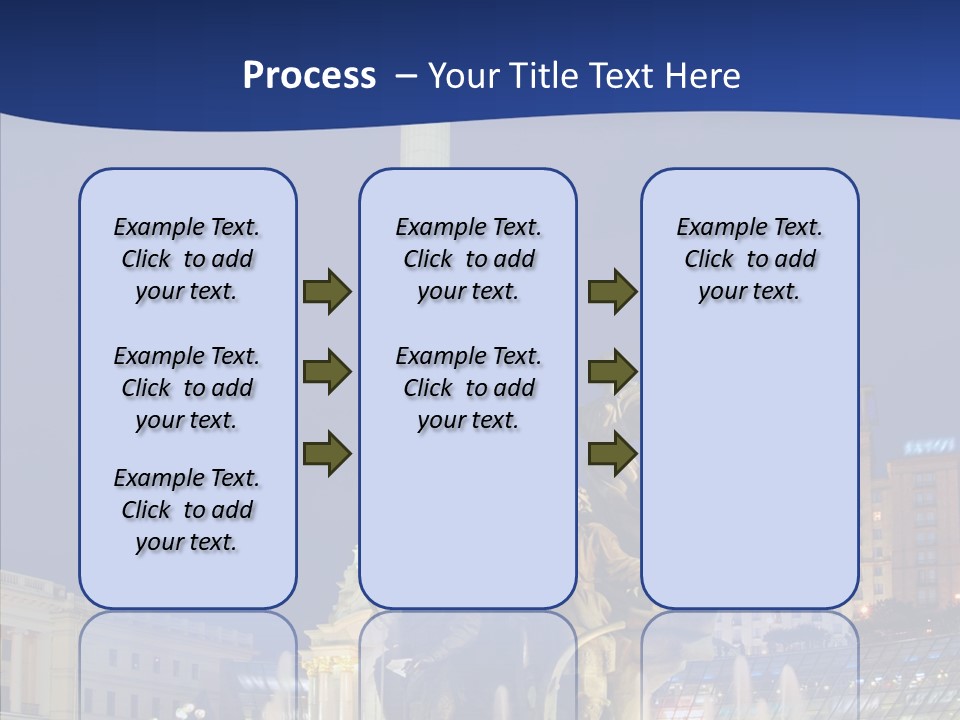 Process – Your Title Text Here

Example Text. Click to add your text.

Example Text. Click to add your text.

Example Text. Click to add your text.

Example Text. Click to add your text.

Example Text. Click to add your text.

Example Text. Click to add your text.